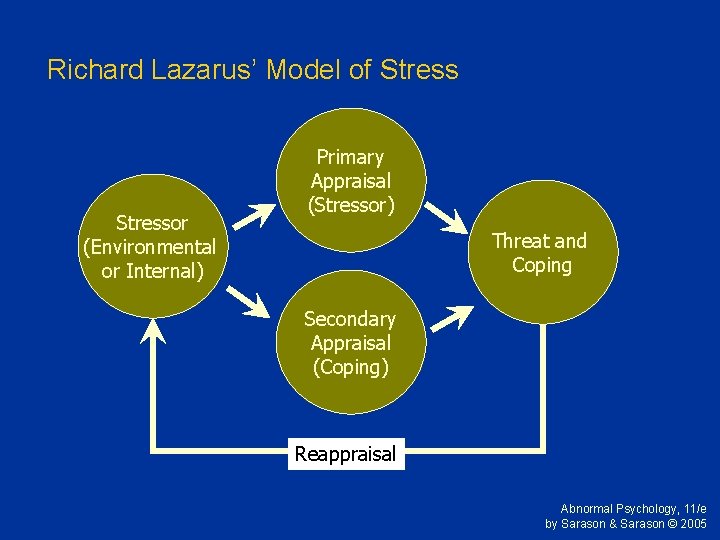 Richard Lazarus' Model of Stress

Stressor (Environmental or Internal)

Primary Appraisal (Stressor)

Secondary Appraisal (Coping)

Threat and Coping

Reappraisal

Abnormal Psychology, 11/e by Sarason & Sarason © 2005